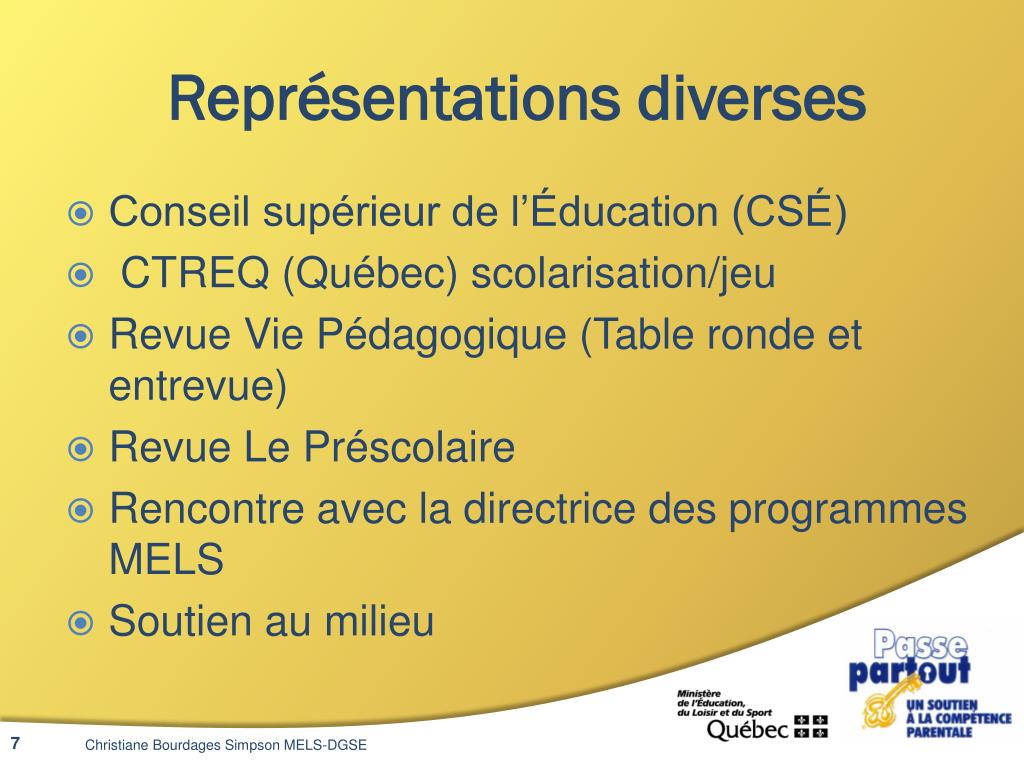 Représentations diverses

Conseil supérieur de l'Éducation (CSÉ)

CTREQ (Québec) scolarisation/jeu

Revue Vie Pédagogique (Table ronde et entrevue)

Revue Le Préscolaire

Rencontre avec la directrice des programmes MELS

Soutien au milieu

Ministère de l'Éducation, du Loisir et du Sport
Québec

Passe partout
UN SOUTIEN À LA COMPÉTENCE PARENTALE

7

Christiane Bourdages Simpson MELS-DGSE